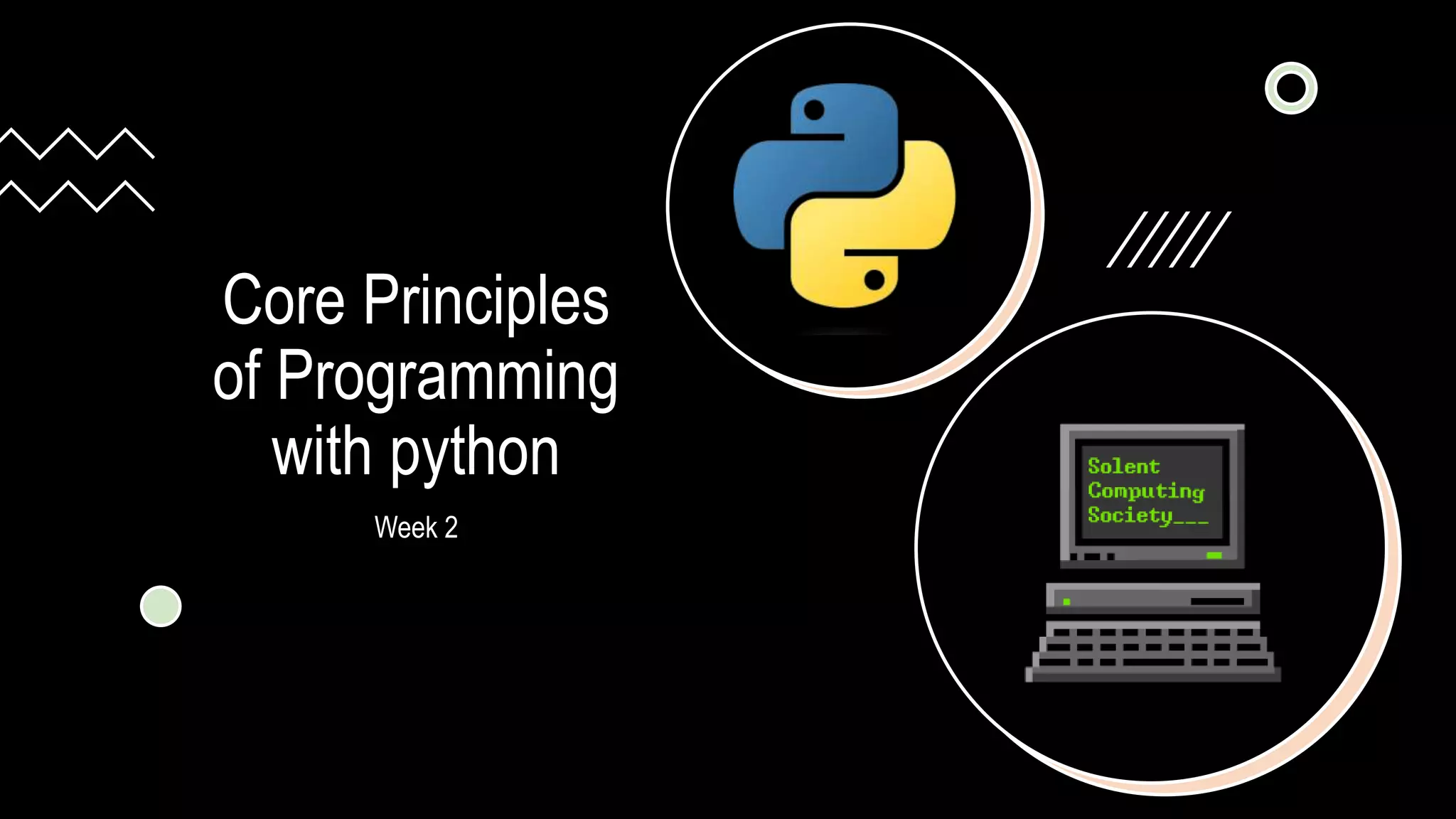 Core Principles of Programming with python

Week 2

Solent
Computing
Society___